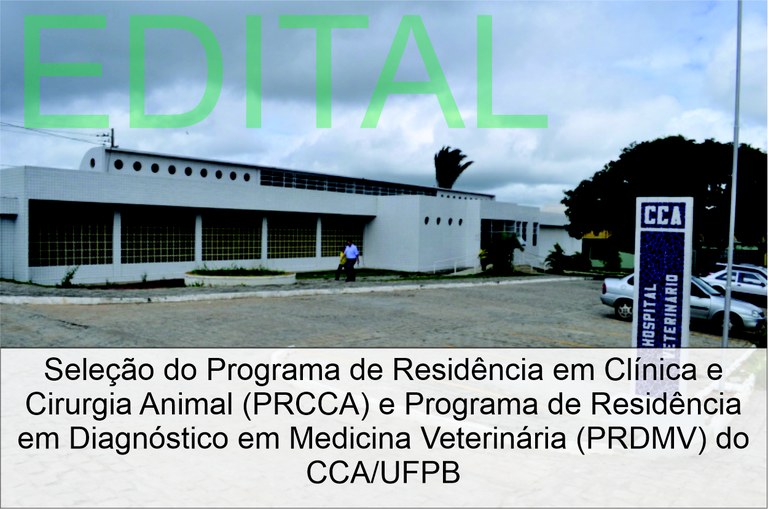 EDITAL

CCA

HOSPITAL VETERINÁRIO

Seleção do Programa de Residência em Clínica e Cirurgia Animal (PRCCA) e Programa de Residência em Diagnóstico em Medicina Veterinária (PRDMV) do CCA/UFPB